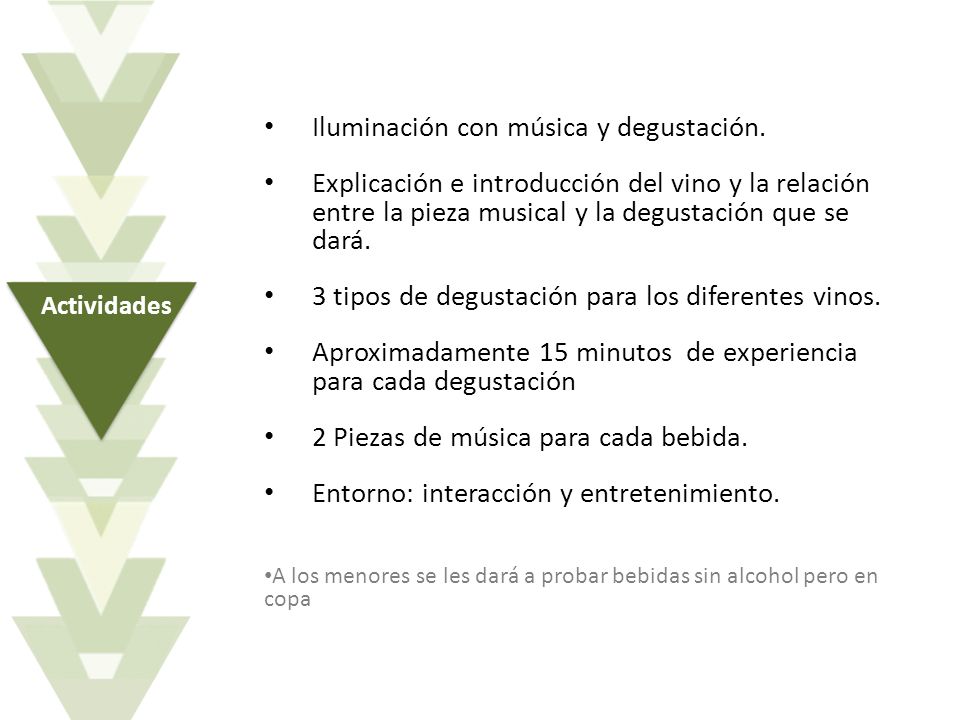 Actividades

• Iluminación con música y degustación.

• Explicación e introducción del vino y la relación entre la pieza musical y la degustación que se dará.

• 3 tipos de degustación para los diferentes vinos.

• Aproximadamente 15 minutos de experiencia para cada degustación

• 2 Piezas de música para cada bebida.

• Entorno: interacción y entretenimiento.

•A los menores se les dará a probar bebidas sin alcohol pero en copa